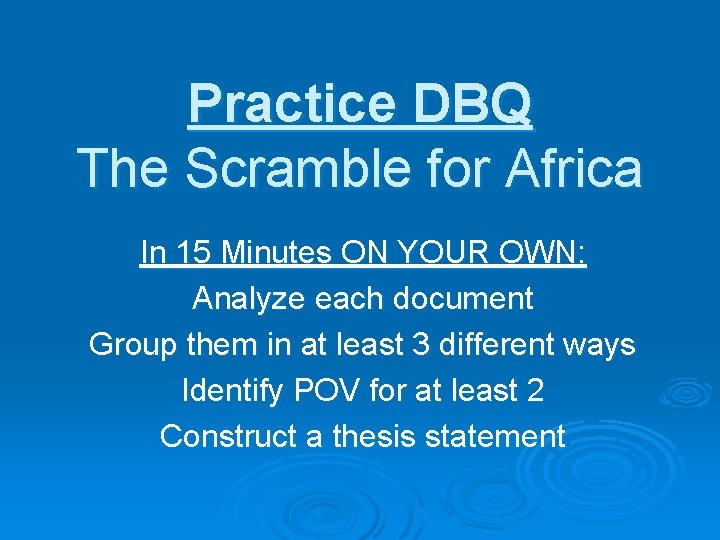 Practice DBQ
The Scramble for Africa

In 15 Minutes ON YOUR OWN:
Analyze each document
Group them in at least 3 different ways
Identify POV for at least 2
Construct a thesis statement